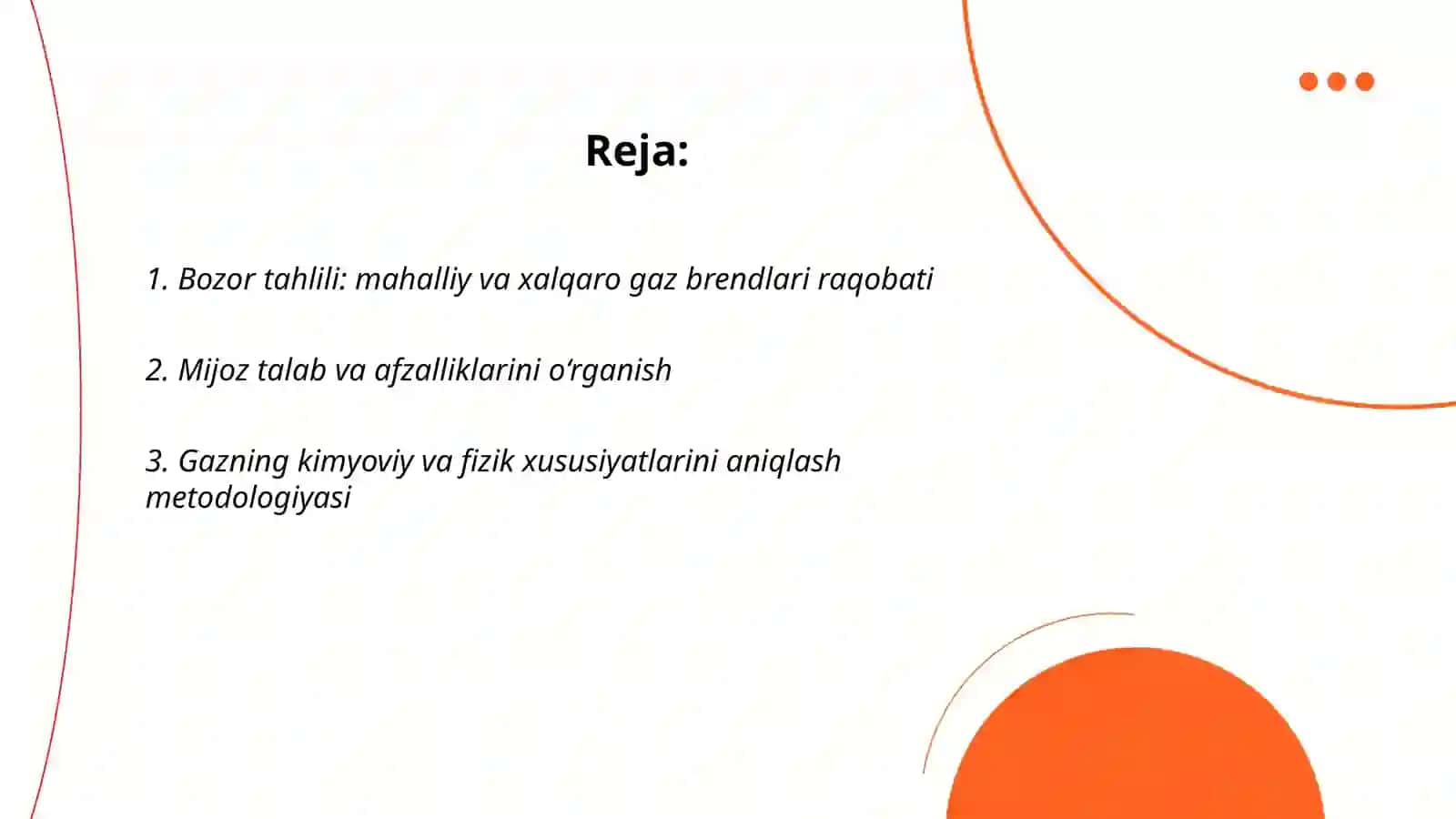 Reja:

1. Bozor tahlili: mahalliy va xalqaro gaz brendlari raqobati

2. Mijoz talab va afzalliklarini o‘rganish

3. Gazning kimyoviy va fizik xususiyatlarini aniqlash metodologiyasi